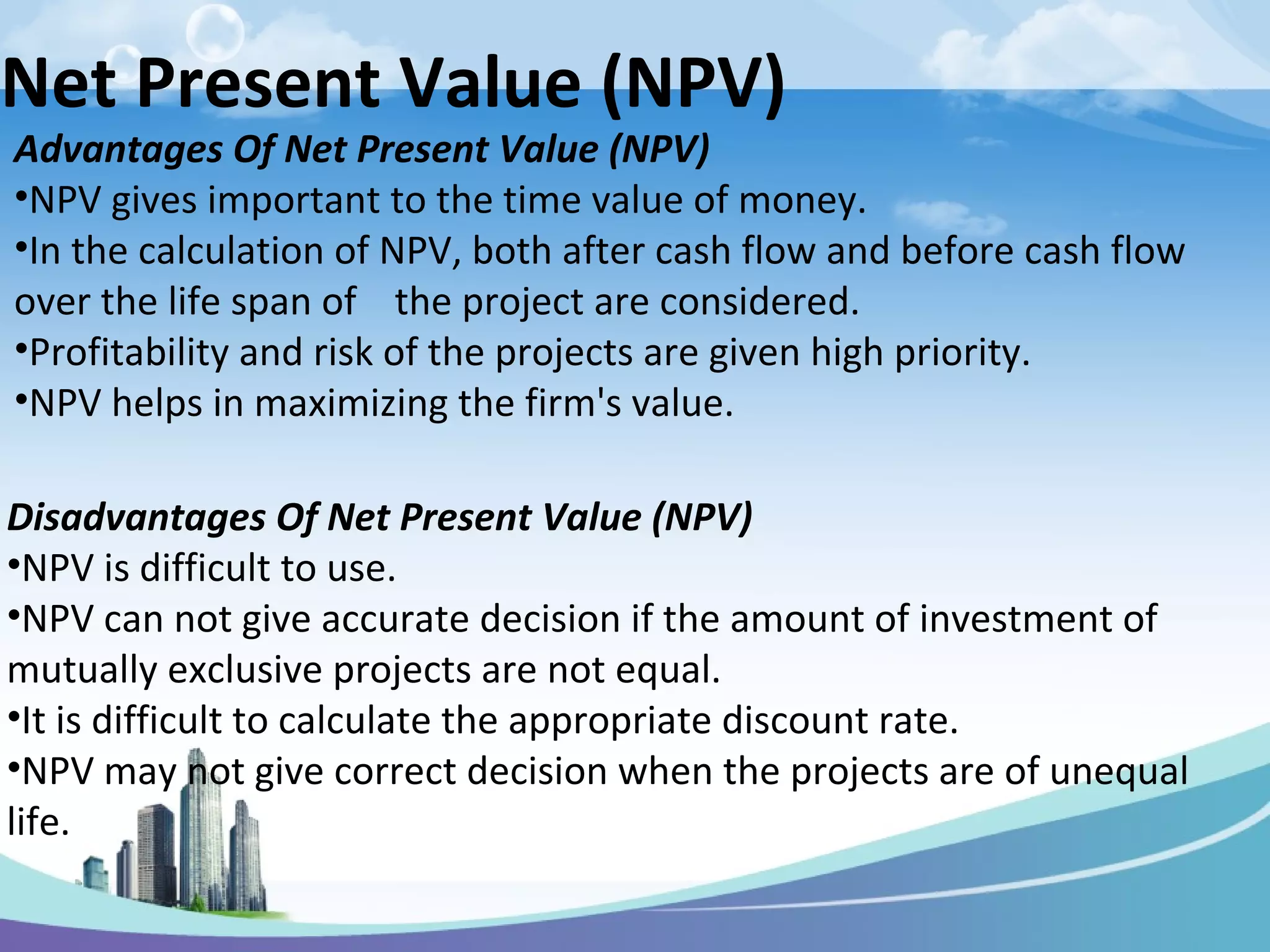 Net Present Value (NPV)

Advantages Of Net Present Value (NPV)

•NPV gives important to the time value of money.

•In the calculation of NPV, both after cash flow and before cash flow over the life span of the project are considered.

•Profitability and risk of the projects are given high priority.

•NPV helps in maximizing the firm's value.

Disadvantages Of Net Present Value (NPV)

•NPV is difficult to use.

•NPV can not give accurate decision if the amount of investment of mutually exclusive projects are not equal.

•It is difficult to calculate the appropriate discount rate.

•NPV may not give correct decision when the projects are of unequal life.